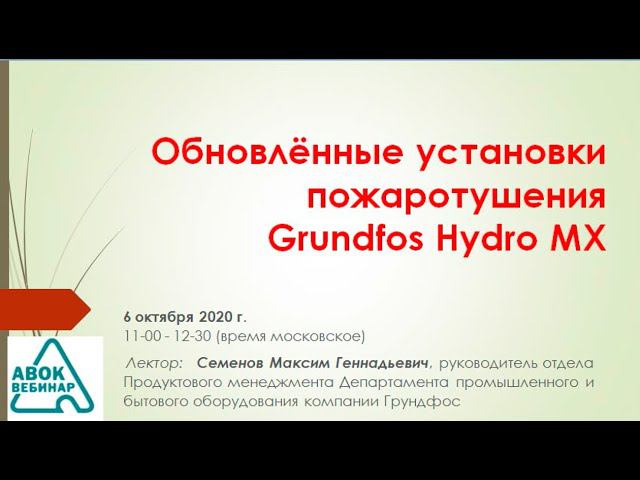 Обновлённые установки пожаротушения Grundfos Hydro MX

6 октября 2020 г.
11-00 - 12-30 (время московское)

Лектор: Семенов Максим Геннадьевич, руководитель отдела Продуктового менеджмента Департамента промышленного и бытового оборудования компании Грундфос

АВОК ВЕБИНАР